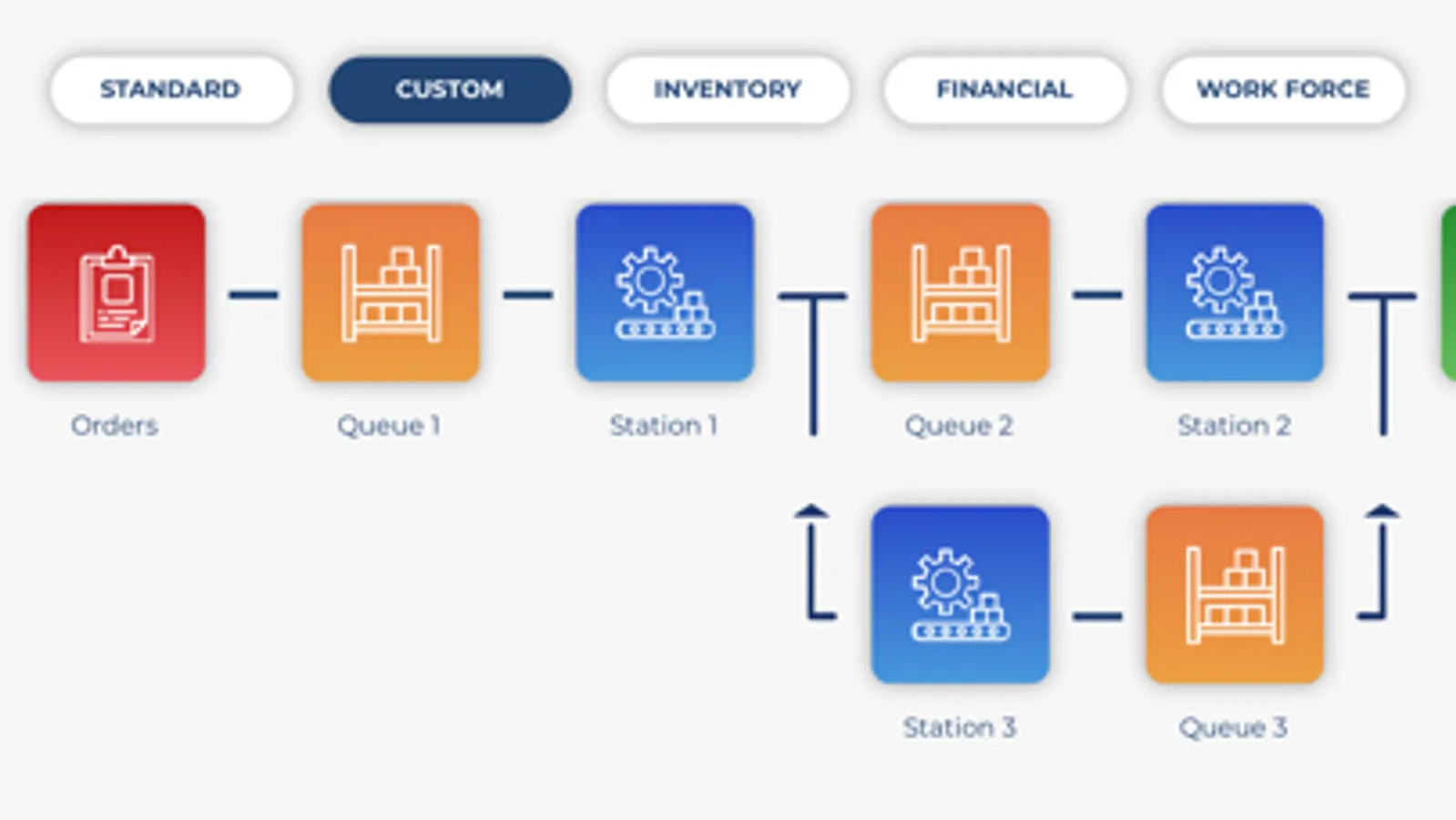 STANDARD CUSTOM INVENTORY FINANCIAL WORK FORCE

Orders

Queue 1

Station 1

Queue 2

Station 2

Station 3

Queue 3